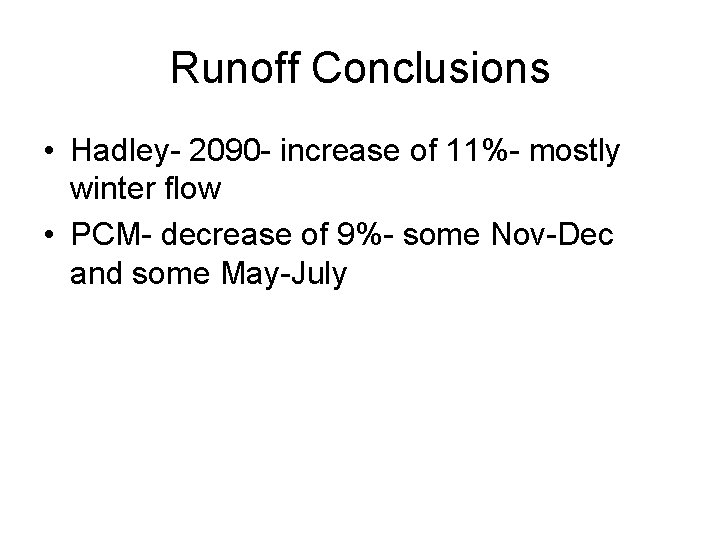 Runoff Conclusions

• Hadley- 2090- increase of 11%- mostly winter flow
• PCM- decrease of 9%- some Nov-Dec and some May-July